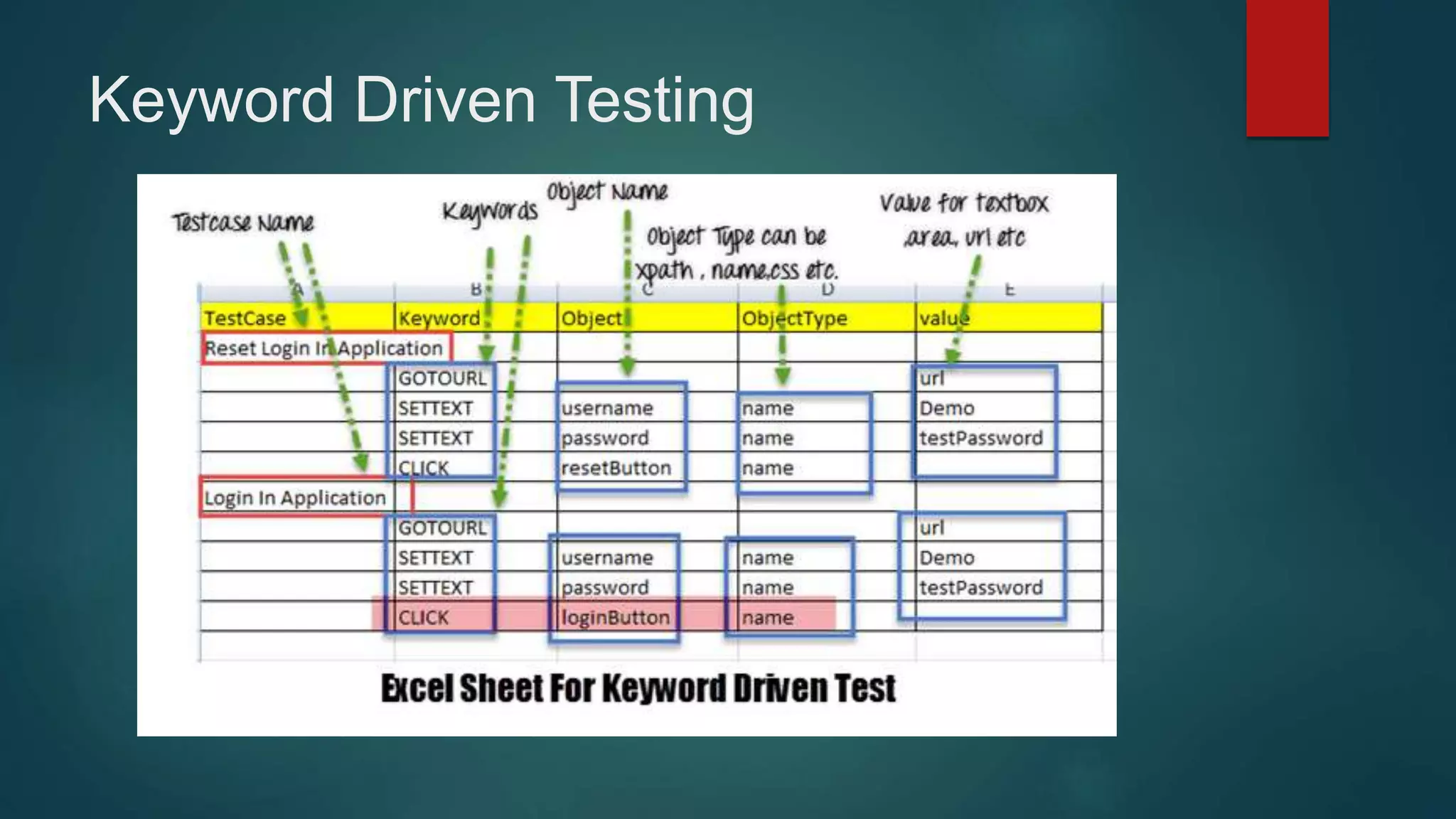 Keyword Driven Testing

Testcase Name

Keywords

Object Name

Object Type can be xpath , name,css etc.

Value for textbox area, url etc

| A | B | C | D | E |
|---|---|---|---|---|
| TestCase | Keyword | Object | ObjectType | value |
| Reset Login In Application | | | | |
| | GOTOURL | | | url |
| | SETTEXT | username | name | Demo |
| | SETTEXT | password | name | testPassword |
| | CLICK | resetButton | name | |
| Login In Application | | | | |
| | GOTOURL | | | url |
| | SETTEXT | username | name | Demo |
| | SETTEXT | password | name | testPassword |
| | CLICK | loginButton | name | |

Excel Sheet For Keyword Driven Test